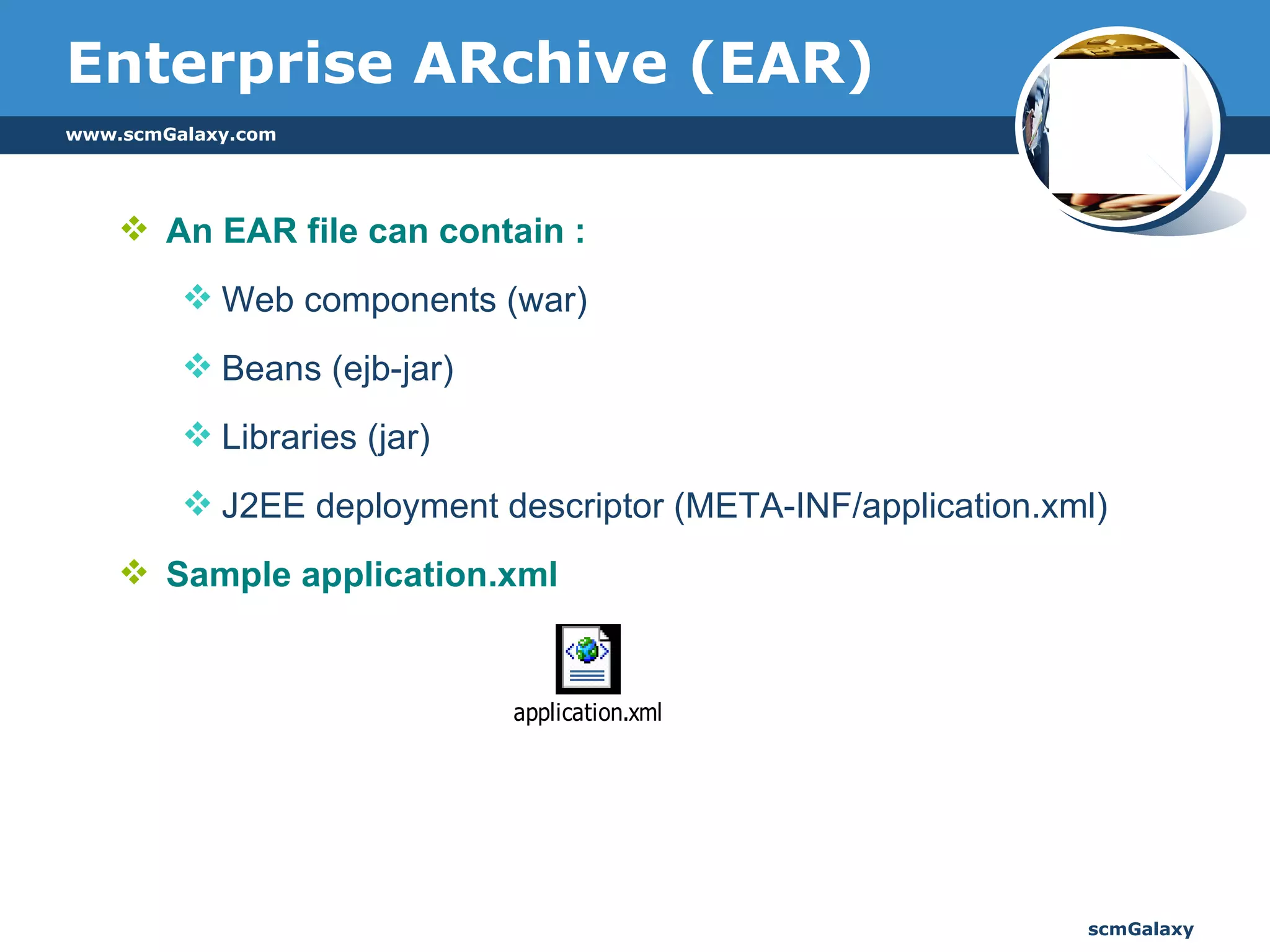 Enterprise ARchive (EAR)

www.scmGalaxy.com

❖ An EAR file can contain :

❖ Web components (war)

❖ Beans (ejb-jar)

❖ Libraries (jar)

❖ J2EE deployment descriptor (META-INF/application.xml)

❖ Sample application.xml

application.xml

scmGalaxy